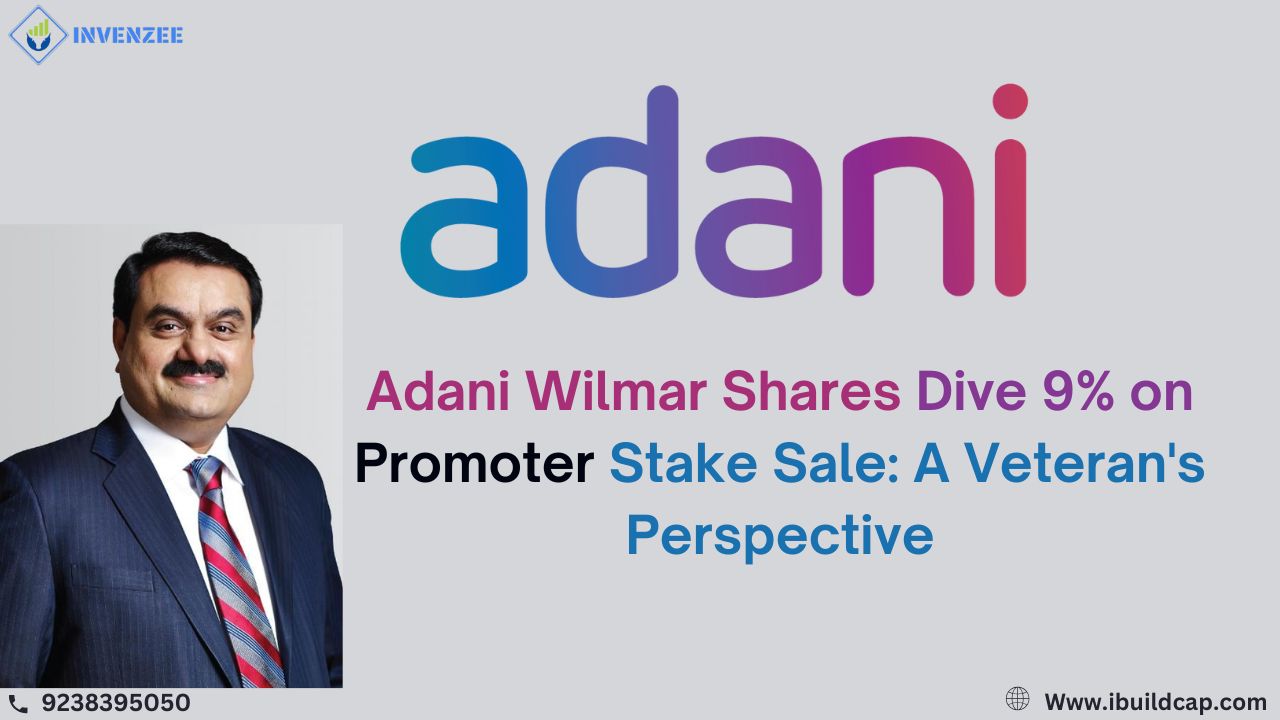 INVENZEE

adani

Adani Wilmar Shares Dive 9% on Promoter Stake Sale: A Veteran's Perspective

9238395050

Www.ibuildcap.com